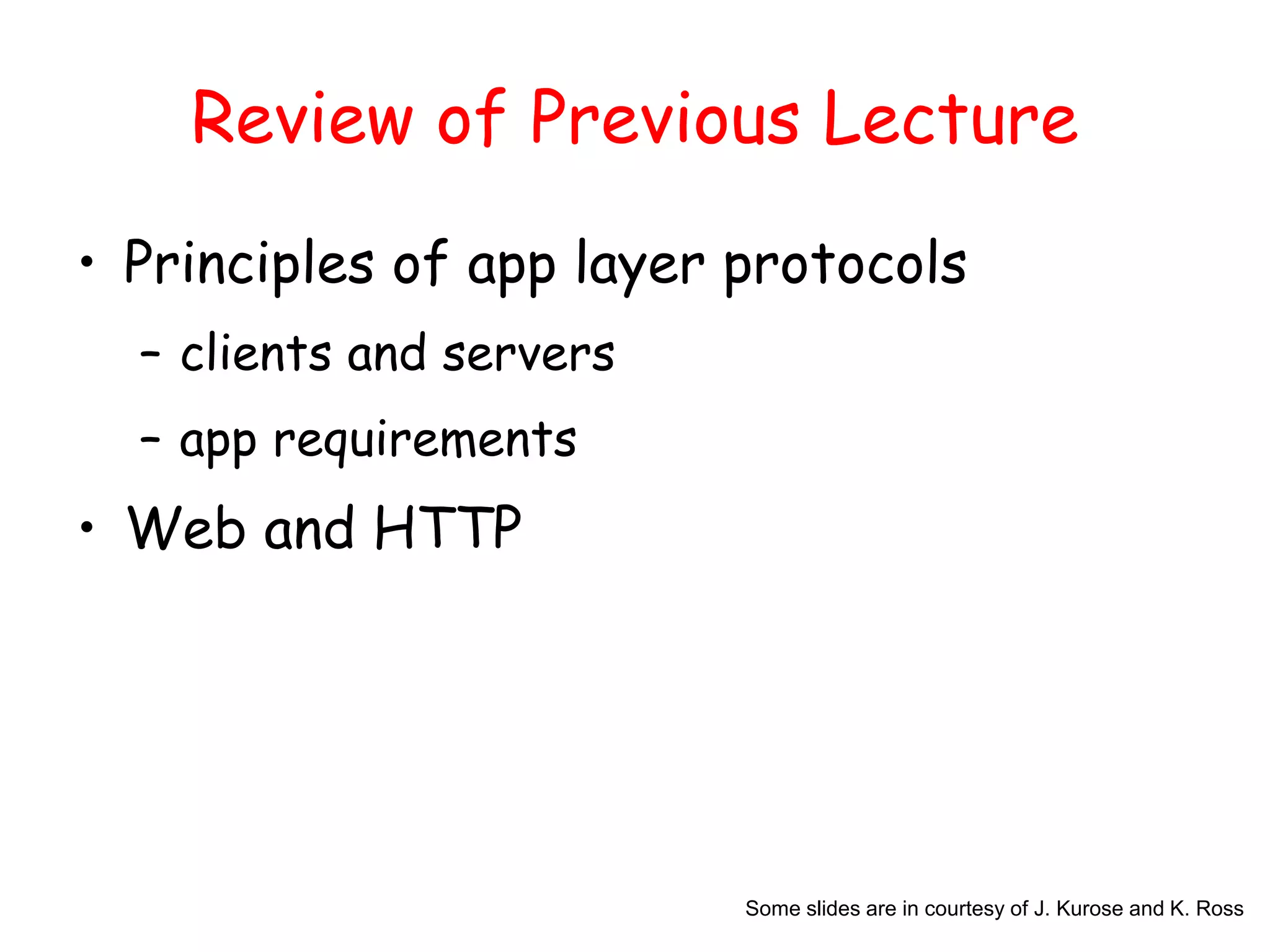 Review of Previous Lecture

• Principles of app layer protocols
  – clients and servers
  – app requirements
• Web and HTTP

Some slides are in courtesy of J. Kurose and K. Ross